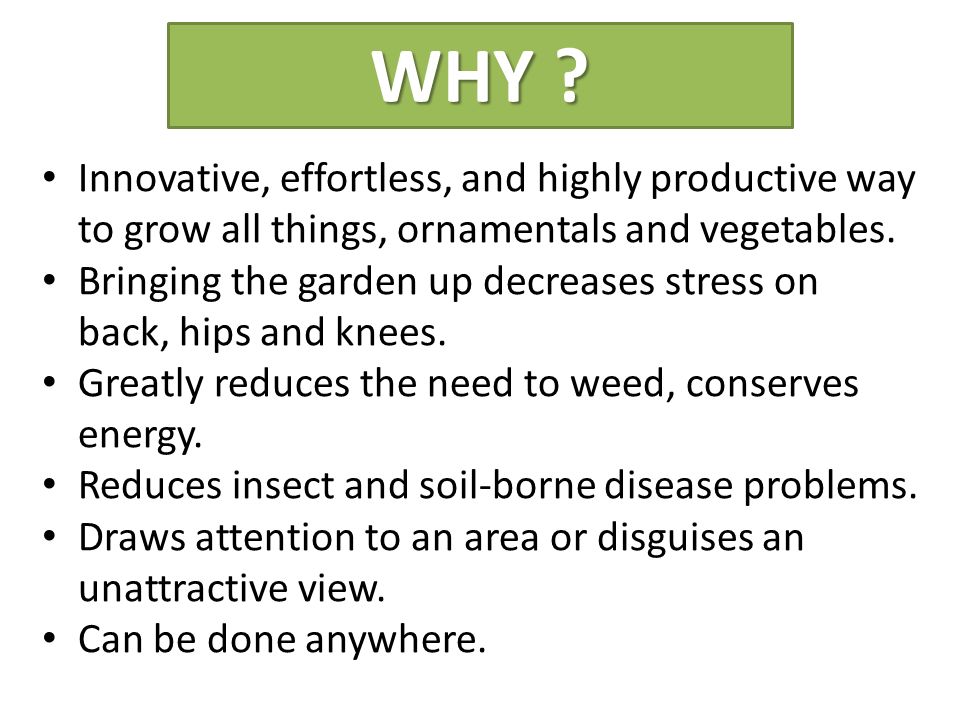 WHY ?

• Innovative, effortless, and highly productive way to grow all things, ornamentals and vegetables.
• Bringing the garden up decreases stress on back, hips and knees.
• Greatly reduces the need to weed, conserves energy.
• Reduces insect and soil-borne disease problems.
• Draws attention to an area or disguises an unattractive view.
• Can be done anywhere.